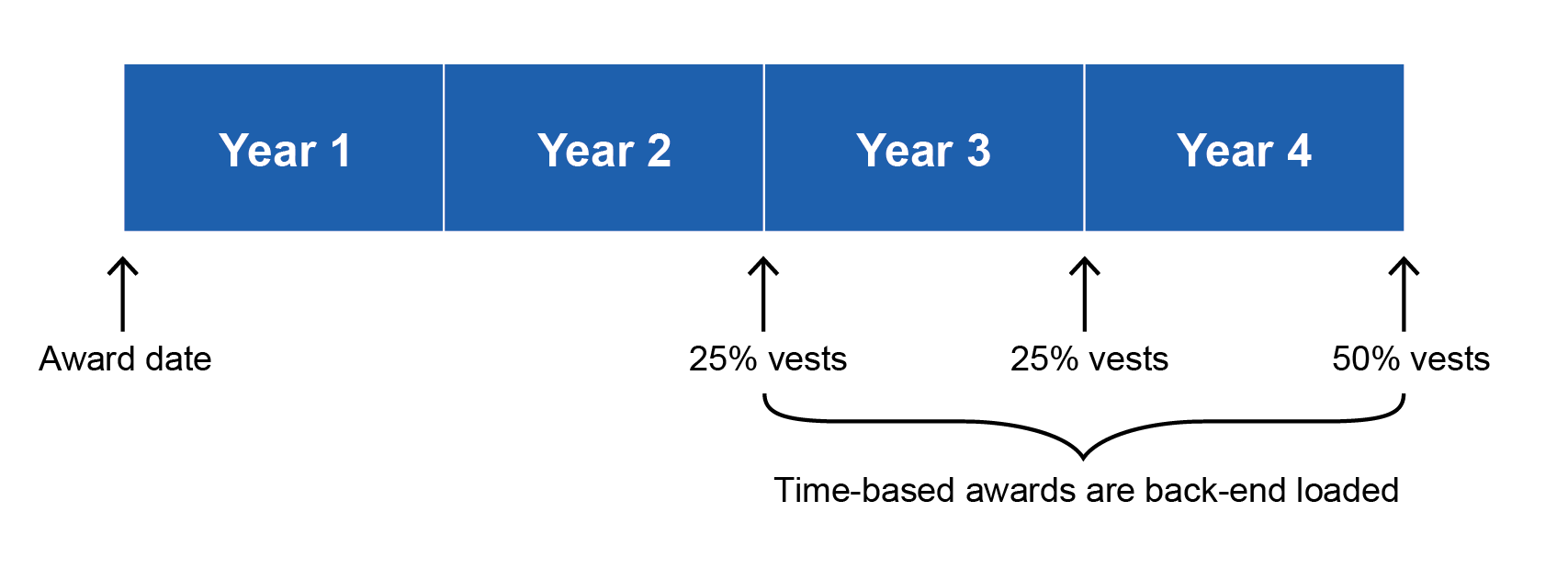 Year 1
Year 2
Year 3
Year 4

Award date
25% vests
25% vests
50% vests

Time-based awards are back-end loaded